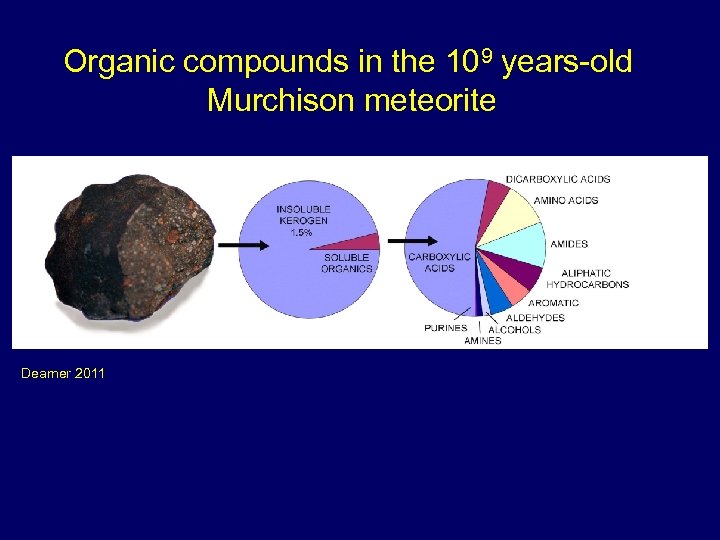 Organic compounds in the $10^9$ years-old Murchison meteorite

INSOLUBLE KEROGEN 1.5%

SOLUBLE ORGANICS

CARBOXYLIC ACIDS

DICARBOXYLIC ACIDS

AMINO ACIDS

AMIDES

ALIPHATIC HYDROCARBONS

AROMATIC

ALDEHYDES

ALCOHOLS

AMINES

PURINES

Deamer 2011